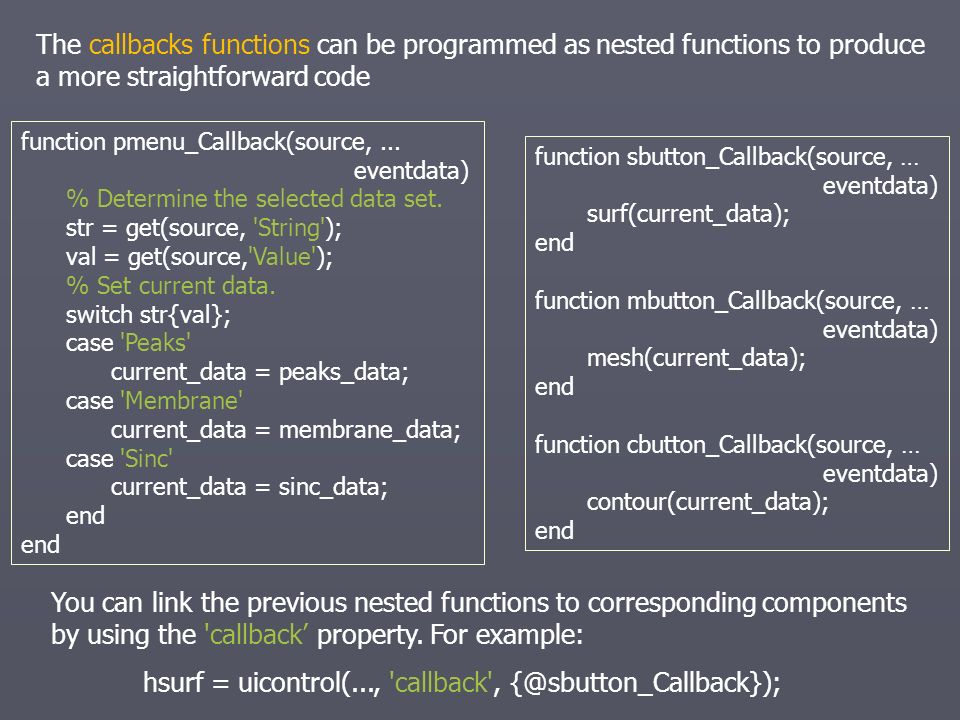 The callbacks functions can be programmed as nested functions to produce a more straightforward code

function pmenu_Callback(source, ...
eventdata)
% Determine the selected data set.
str = get(source, 'String');
val = get(source,'Value');
% Set current data.
switch str{val};
case 'Peaks'
current_data = peaks_data;
case 'Membrane'
current_data = membrane_data;
case 'Sinc'
current_data = sinc_data;
end
end

function sbutton_Callback(source, …
eventdata)
surf(current_data);
end

function mbutton_Callback(source, …
eventdata)
mesh(current_data);
end

function cbutton_Callback(source, …
eventdata)
contour(current_data);
end

You can link the previous nested functions to corresponding components by using the 'callback’ property. For example:

hsurf = uicontrol(..., 'callback', {@sbutton_Callback});